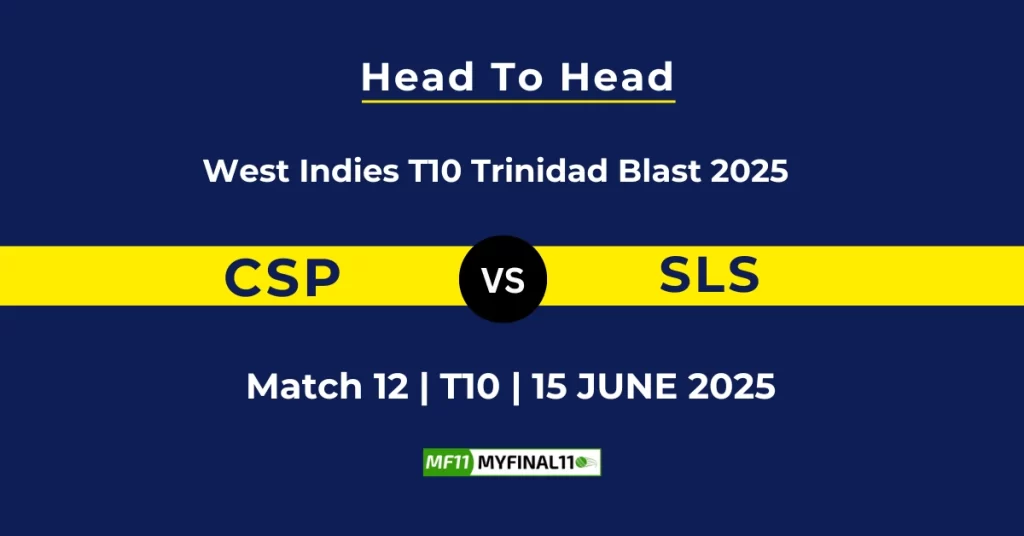 Head To Head

West Indies T10 Trinidad Blast 2025

CSP VS SLS

Match 12 | T10 | 15 JUNE 2025

MF11 MYFINAL11